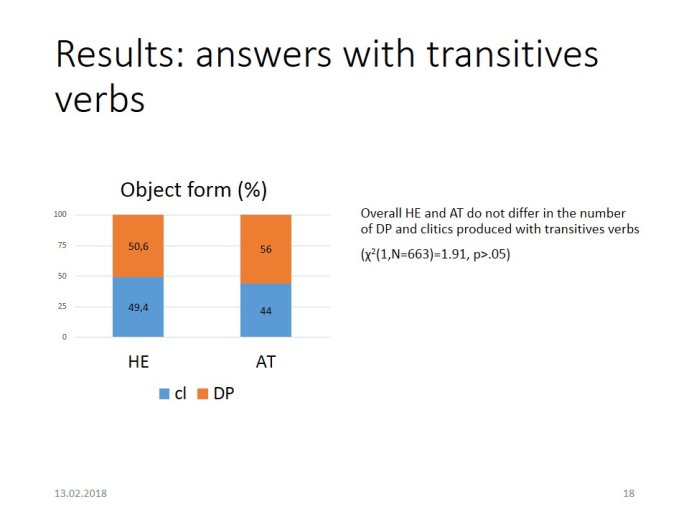 Results: answers with transitives verbs

Object form (%)

100
75
50
25
0

50,6
49,4
56
44

HE
AT

cl
DP

Overall HE and AT do not differ in the number of DP and clitics produced with transitives verbs

($\chi^2$(1,N=663)=1.91, p>.05)

13.02.2018

18